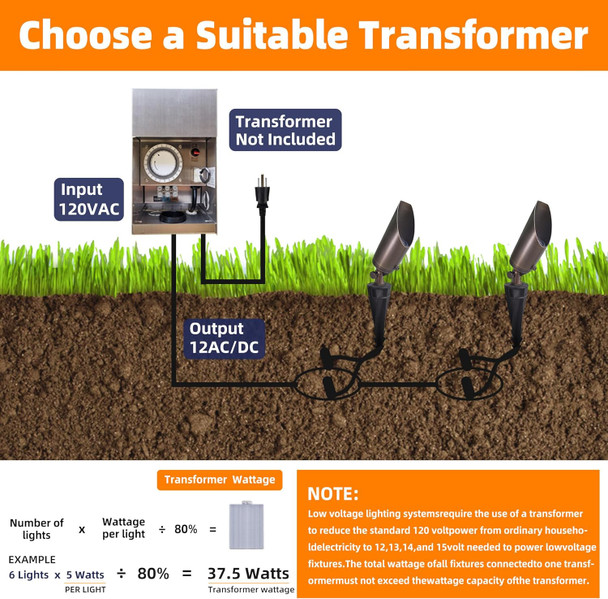 Choose a Suitable Transformer

Transformer Not Included

Input 120VAC

Output 12AC/DC

Transformer Wattage

Number of lights x Wattage per light ÷ 80% =

EXAMPLE
6 Lights x 5 Watts PER LIGHT ÷ 80% = 37.5 Watts Transformer wattage

NOTE:
Low voltage lighting systemsrequire the use of a transformer to reduce the standard 120 voltpower from ordinary householdelectricity to 12,13,14,and 15volt needed to power lowvoltage fixtures.The total wattage ofall fixtures connectedto one transformermust not exceed thewattage capacity ofthe transformer.